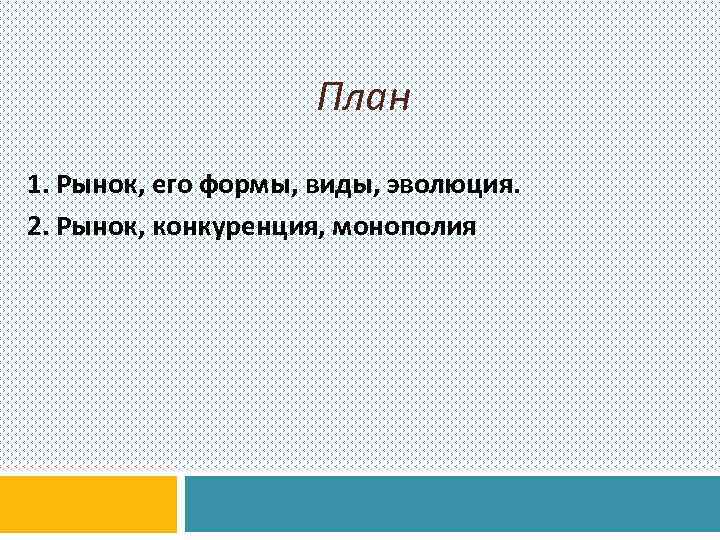 План

1. Рынок, его формы, виды, эволюция.

2. Рынок, конкуренция, монополия